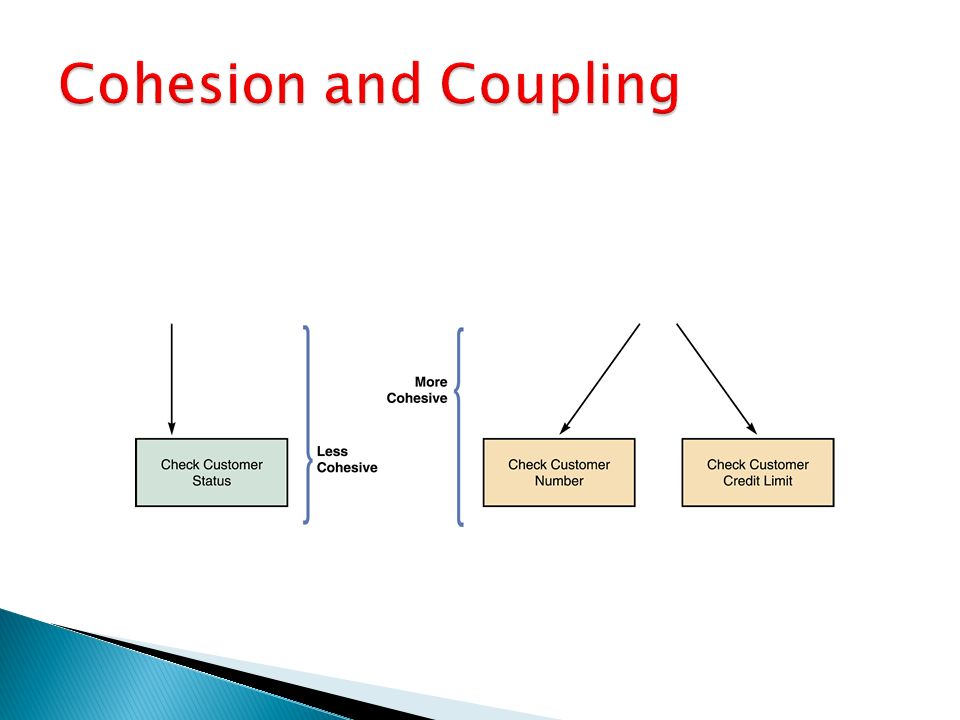 Cohesion and Coupling

Check Customer Status

Less Cohesive

More Cohesive

Check Customer Number

Check Customer Credit Limit